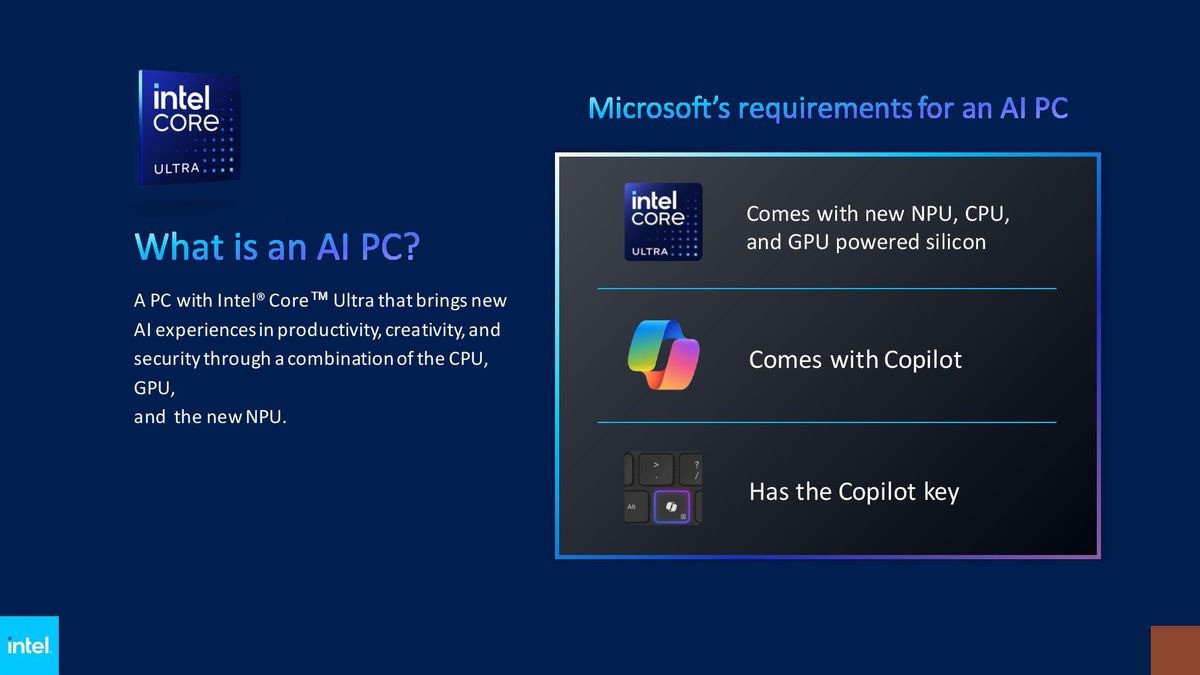 intel CORE ULTRA

What is an AI PC?

A PC with Intel® Core™ Ultra that brings new AI experiences in productivity, creativity, and security through a combination of the CPU, GPU,
and the new NPU.

Microsoft's requirements for an AI PC

intel CORE ULTRA

Comes with new NPU, CPU, and GPU powered silicon

Comes with Copilot

> . ? / Alt

Has the Copilot key

intel.